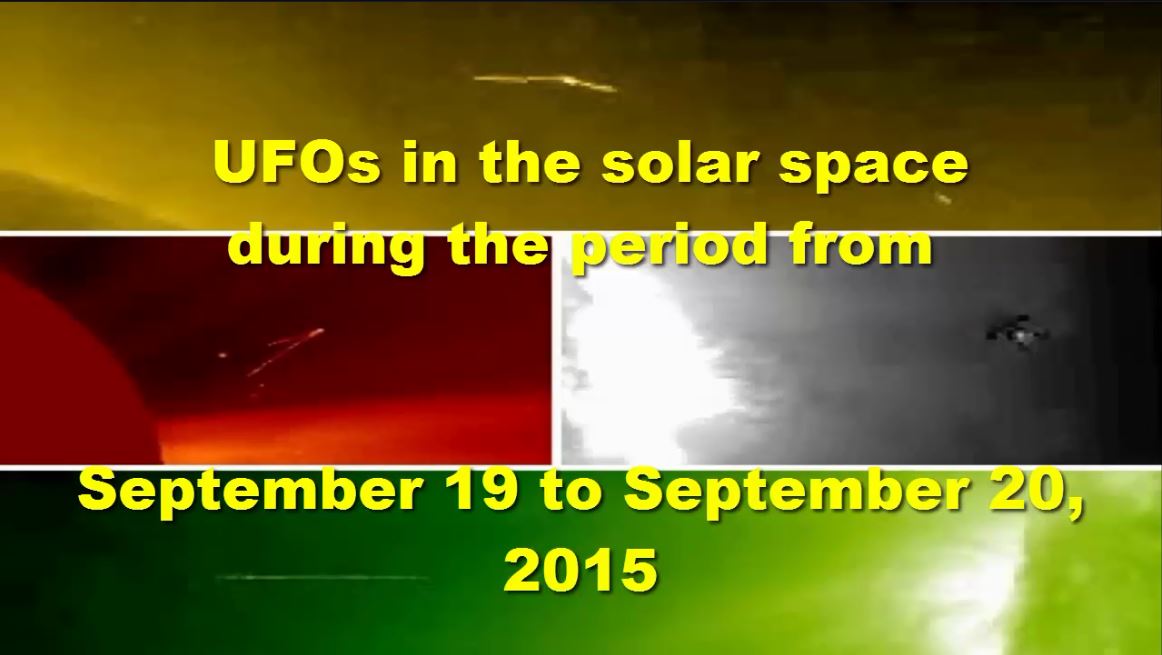 UFOs in the solar space during the period from

September 19 to September 20, 2015